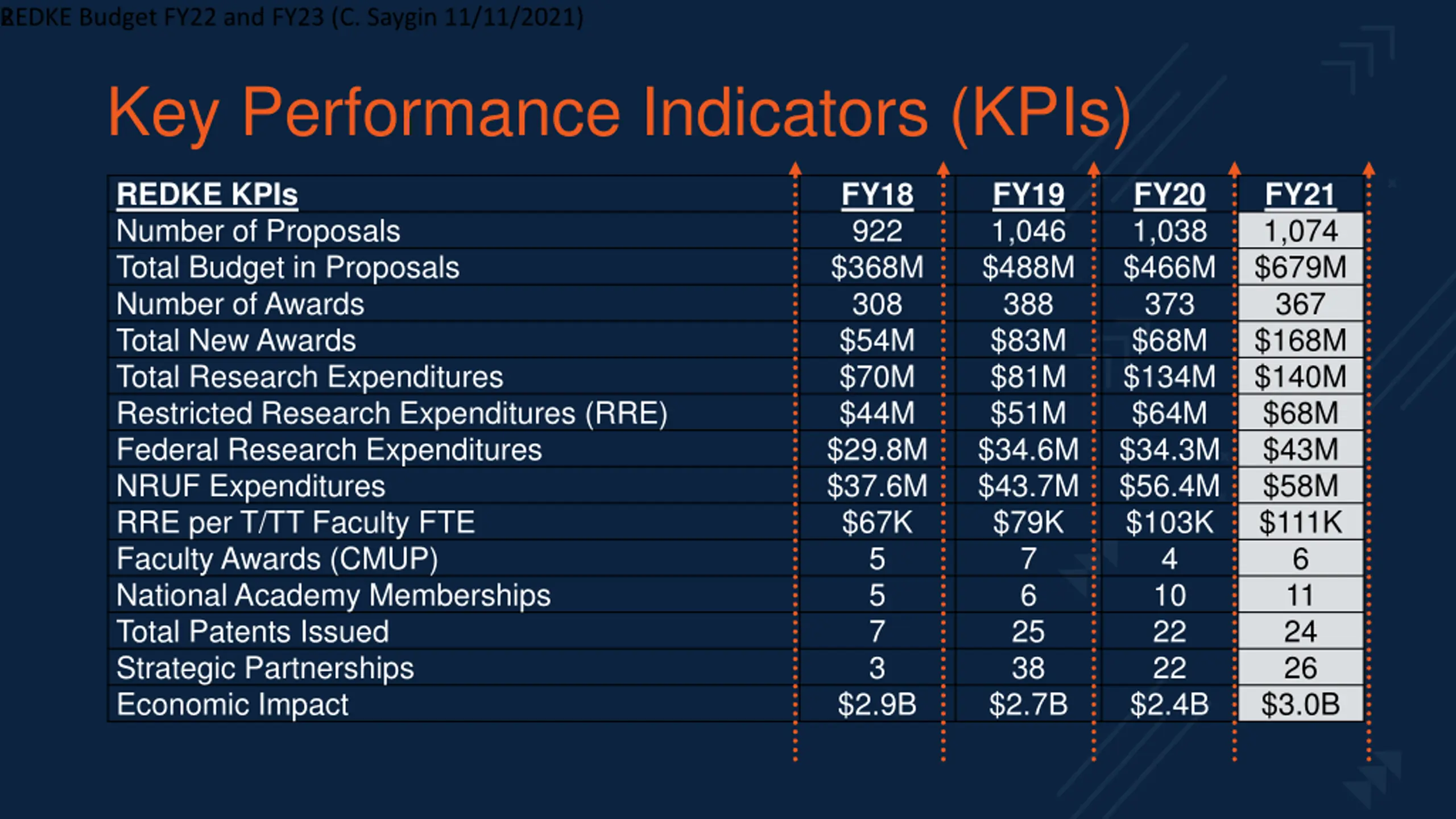 REDKE Budget FY22 and FY23 (C. Saygin 11/11/2021)

Key Performance Indicators (KPIs)

| REDKE KPIs | FY18 | FY19 | FY20 | FY21 |
|---|---|---|---|---|
| Number of Proposals | 922 | 1,046 | 1,038 | 1,074 |
| Total Budget in Proposals | \$368M | \$488M | \$466M | \$679M |
| Number of Awards | 308 | 388 | 373 | 367 |
| Total New Awards | \$54M | \$83M | \$68M | \$168M |
| Total Research Expenditures | \$70M | \$81M | \$134M | \$140M |
| Restricted Research Expenditures (RRE) | \$44M | \$51M | \$64M | \$68M |
| Federal Research Expenditures | \$29.8M | \$34.6M | \$34.3M | \$43M |
| NRUF Expenditures | \$37.6M | \$43.7M | \$56.4M | \$58M |
| RRE per T/TT Faculty FTE | \$67K | \$79K | \$103K | \$111K |
| Faculty Awards (CMUP) | 5 | 7 | 4 | 6 |
| National Academy Memberships | 5 | 6 | 10 | 11 |
| Total Patents Issued | 7 | 25 | 22 | 24 |
| Strategic Partnerships | 3 | 38 | 22 | 26 |
| Economic Impact | \$2.9B | \$2.7B | \$2.4B | \$3.0B |